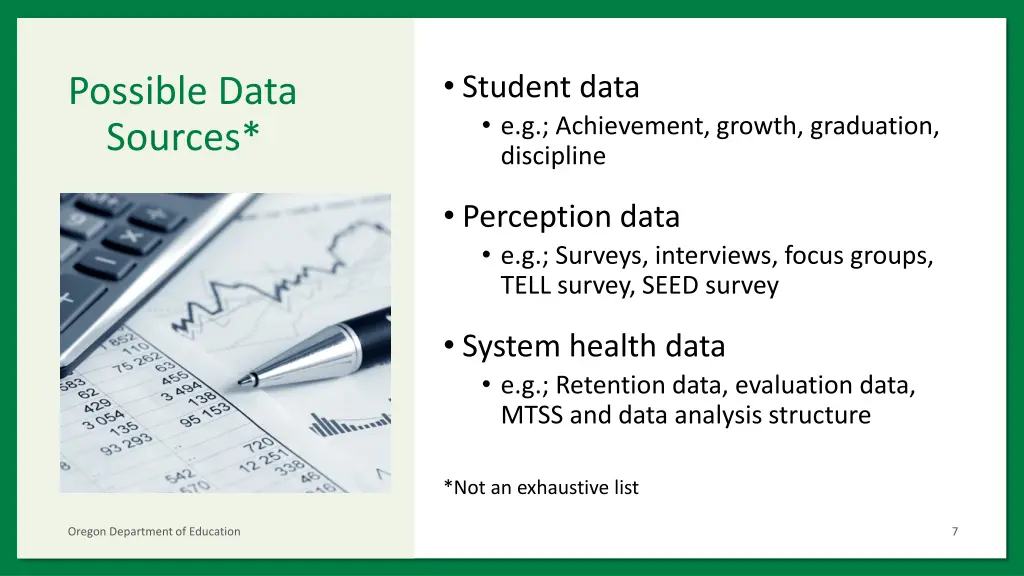 Possible Data Sources*

• Student data
  • e.g.; Achievement, growth, graduation, discipline

• Perception data
  • e.g.; Surveys, interviews, focus groups, TELL survey, SEED survey

• System health data
  • e.g.; Retention data, evaluation data, MTSS and data analysis structure

*Not an exhaustive list

Oregon Department of Education

7